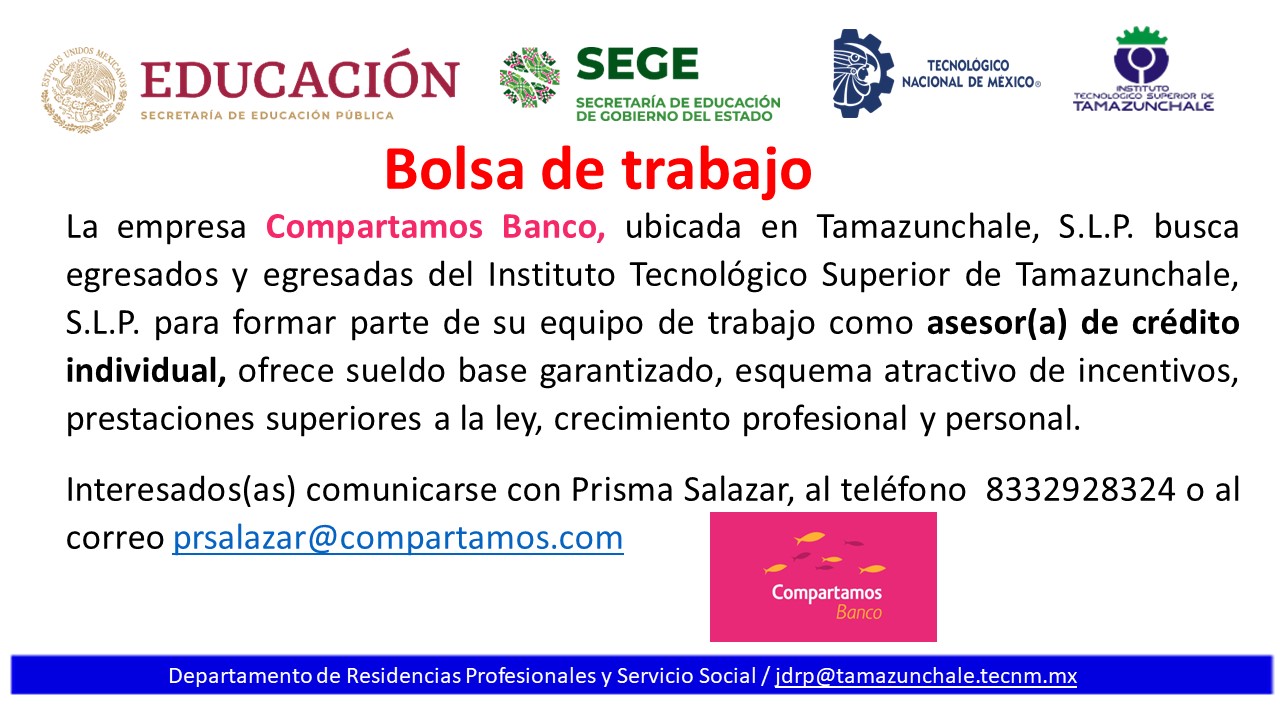 ESTADOS UNIDOS MEXICANOS EDUCACIÓN SECRETARÍA DE EDUCACIÓN PÚBLICA

SEGE SECRETARÍA DE EDUCACIÓN DE GOBIERNO DEL ESTADO

TECNOLÓGICO NACIONAL DE MÉXICO®

INSTITUTO TECNOLÓGICO SUPERIOR DE TAMAZUNCHALE

Bolsa de trabajo

La empresa Compartamos Banco, ubicada en Tamazunchale, S.L.P. busca egresados y egresadas del Instituto Tecnológico Superior de Tamazunchale, S.L.P. para formar parte de su equipo de trabajo como asesor(a) de crédito individual, ofrece sueldo base garantizado, esquema atractivo de incentivos, prestaciones superiores a la ley, crecimiento profesional y personal.

Interesados(as) comunicarse con Prisma Salazar, al teléfono 8332928324 o al correo prsalazar@compartamos.com

Compartamos Banco

Departamento de Residencias Profesionales y Servicio Social / jdrp@tamazunchale.tecnm.mx